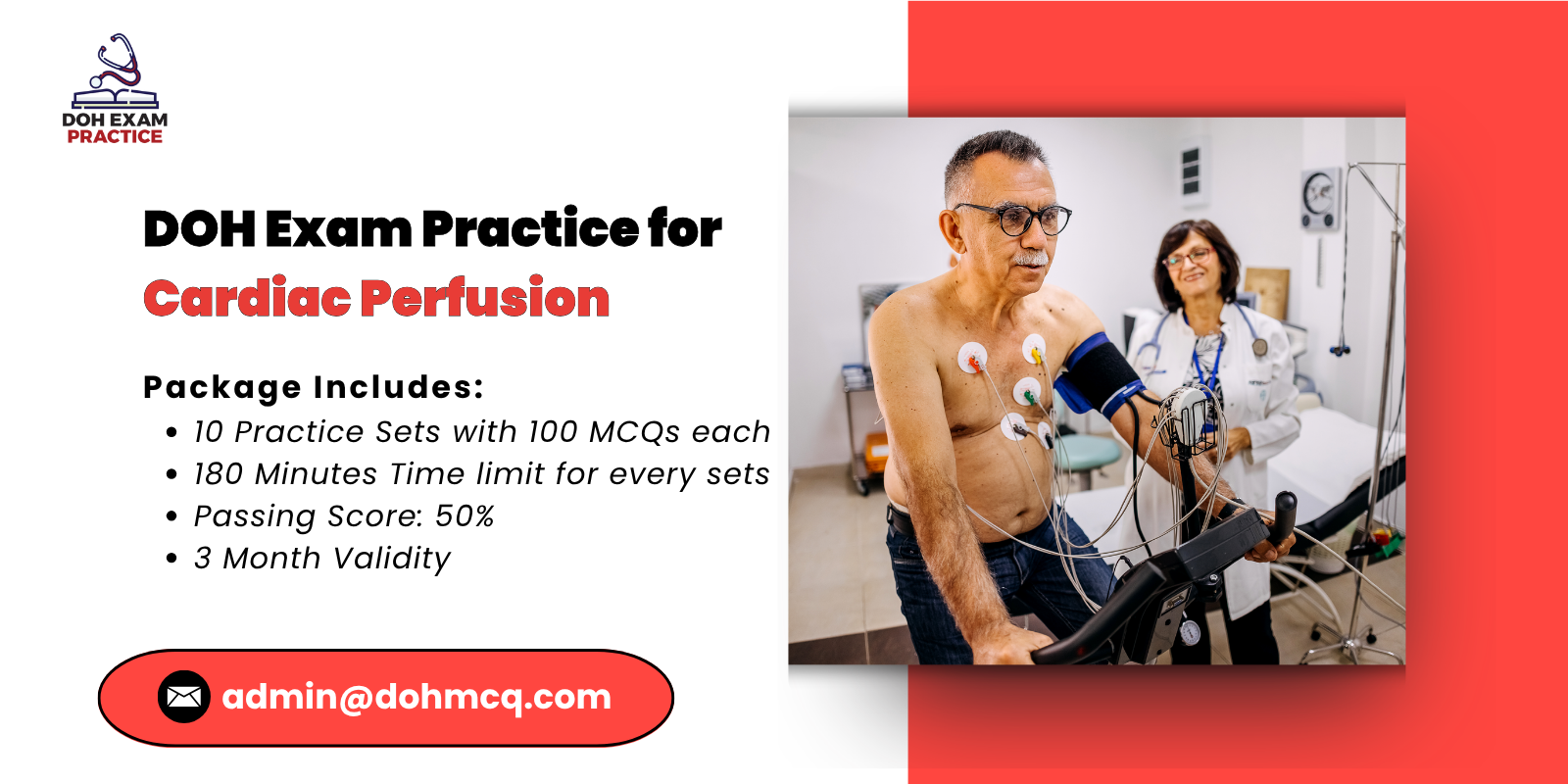 DOH EXAM
PRACTICE

DOH Exam Practice for
Cardiac Perfusion

Package Includes:
• 10 Practice Sets with 100 MCQs each
• 180 Minutes Time limit for every sets
• Passing Score: 50%
• 3 Month Validity

admin@dohmcq.com